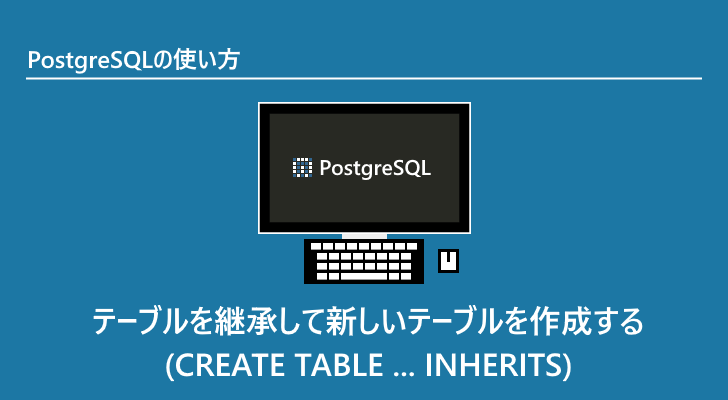 PostgreSQLの使い方

PostgreSQL

テーブルを継承して新しいテーブルを作成する
(CREATE TABLE ... INHERITS)